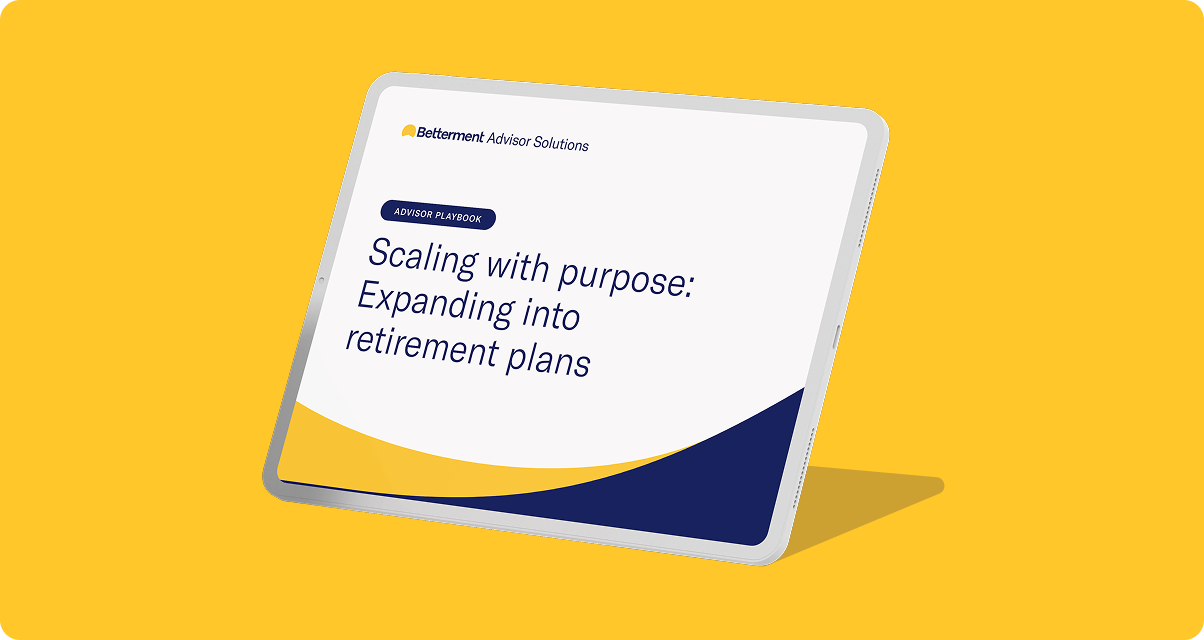 Betterment Advisor Solutions

ADVISOR PLAYBOOK

Scaling with purpose: Expanding into retirement plans